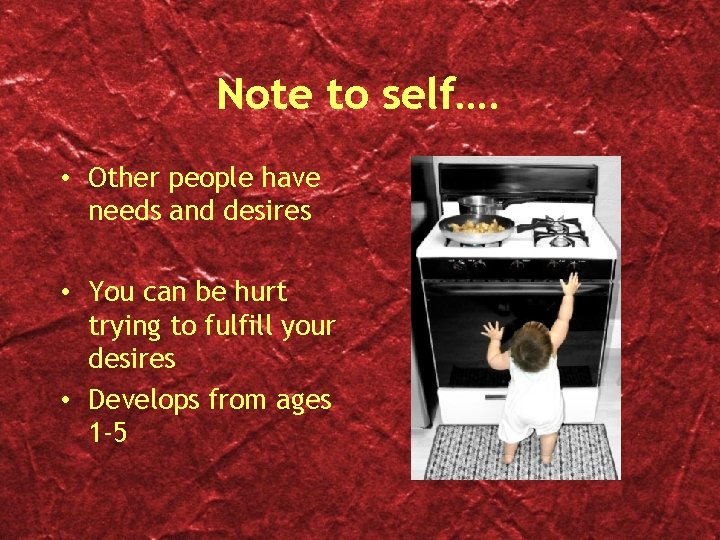 Note to self….

• Other people have needs and desires

• You can be hurt trying to fulfill your desires

• Develops from ages 1-5